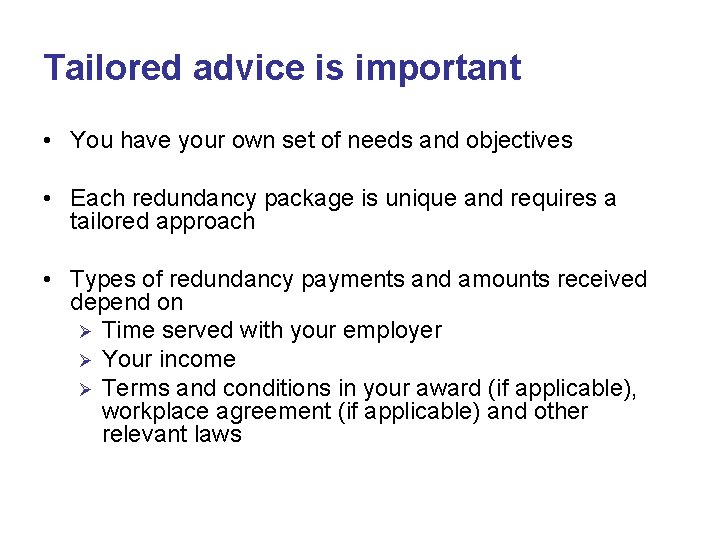 Tailored advice is important

• You have your own set of needs and objectives

• Each redundancy package is unique and requires a tailored approach

• Types of redundancy payments and amounts received depend on
➢ Time served with your employer
➢ Your income
➢ Terms and conditions in your award (if applicable), workplace agreement (if applicable) and other relevant laws